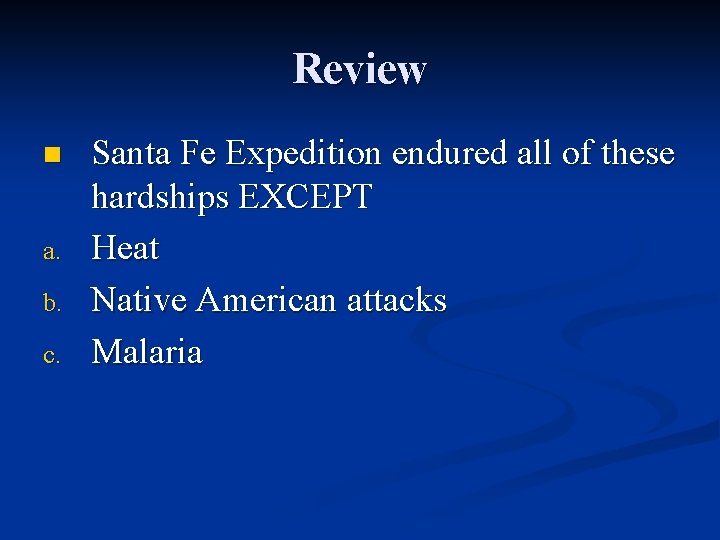 Review

Santa Fe Expedition endured all of these hardships EXCEPT

a. Heat
b. Native American attacks
c. Malaria